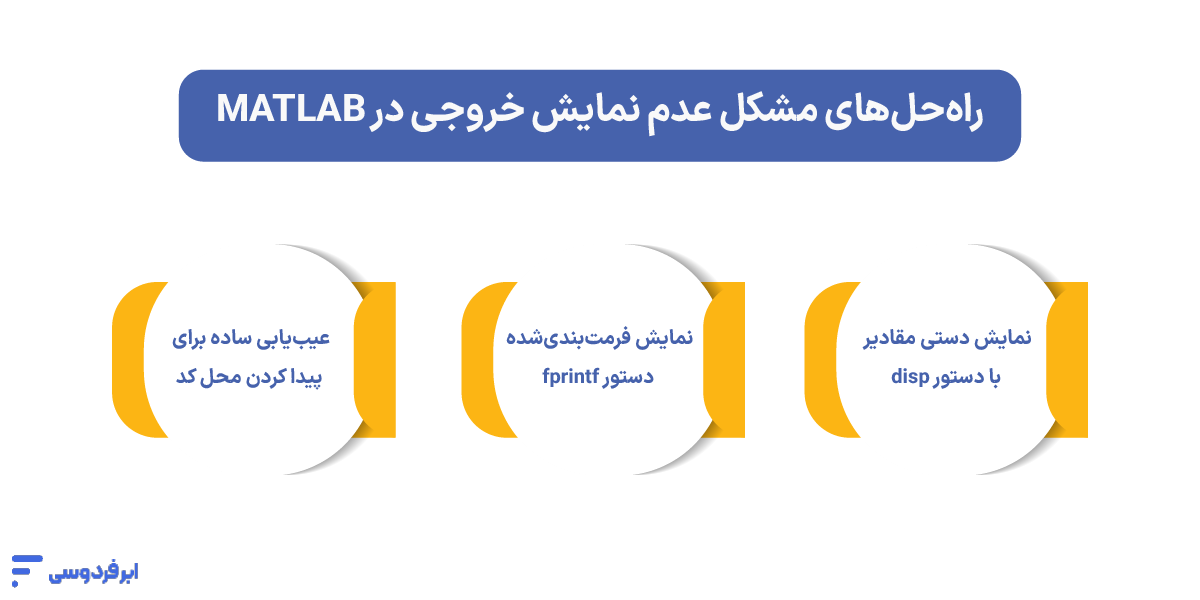 راه‌حل‌های مشکل عدم نمایش خروجی در MATLAB

نمایش دستی مقادیر با دستور disp

نمایش فرمت‌بندی‌شده دستور fprintf

عیب‌یابی ساده برای پیدا کردن محل کد

ابرفردوسی